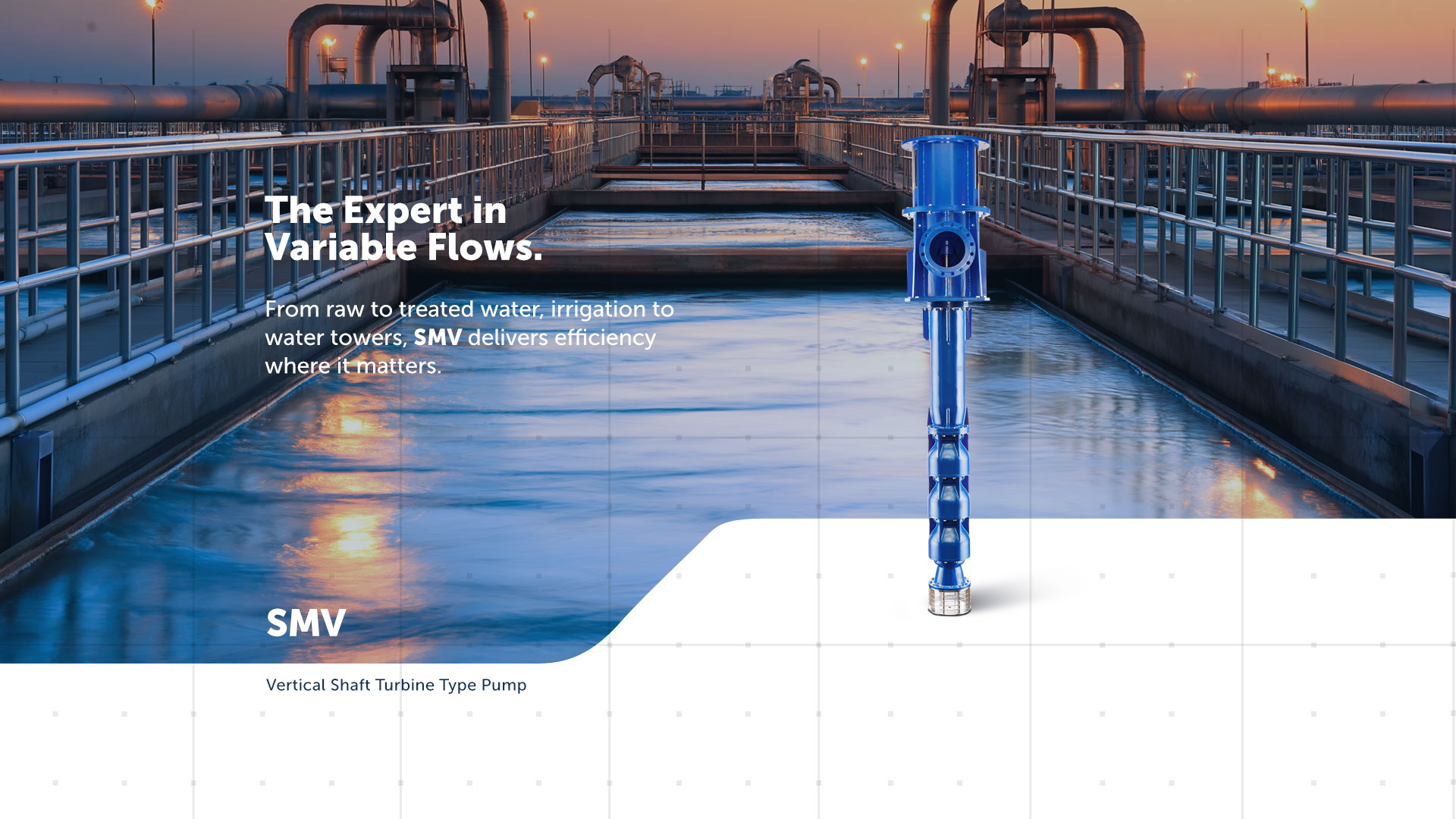 The Expert in Variable Flows.

From raw to treated water, irrigation to water towers, SMV delivers efficiency where it matters.

SMV

Vertical Shaft Turbine Type Pump